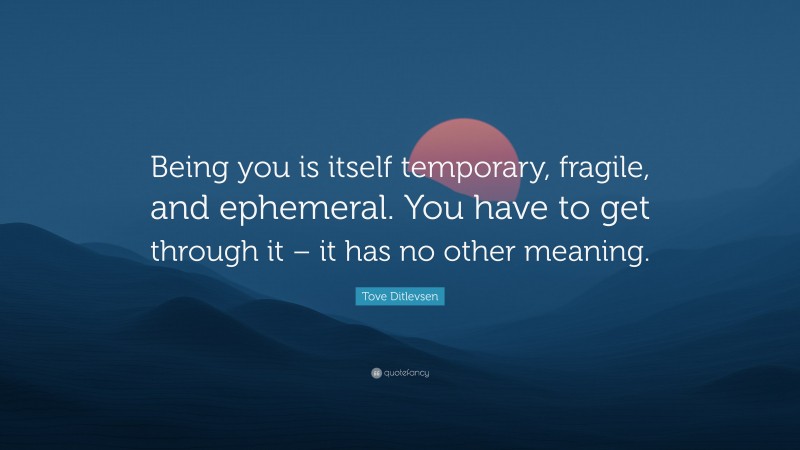 Being you is itself temporary, fragile, and ephemeral. You have to get through it – it has no other meaning.

Tove Ditlevsen

quotefancy